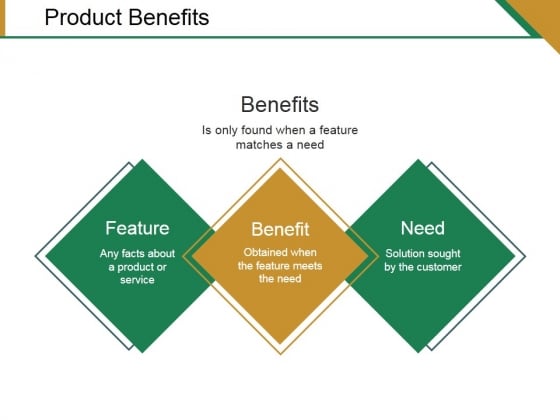 Product Benefits

Benefits

Is only found when a feature matches a need

Feature

Any facts about a product or service

Benefit

Obtained when the feature meets the need

Need

Solution sought by the customer